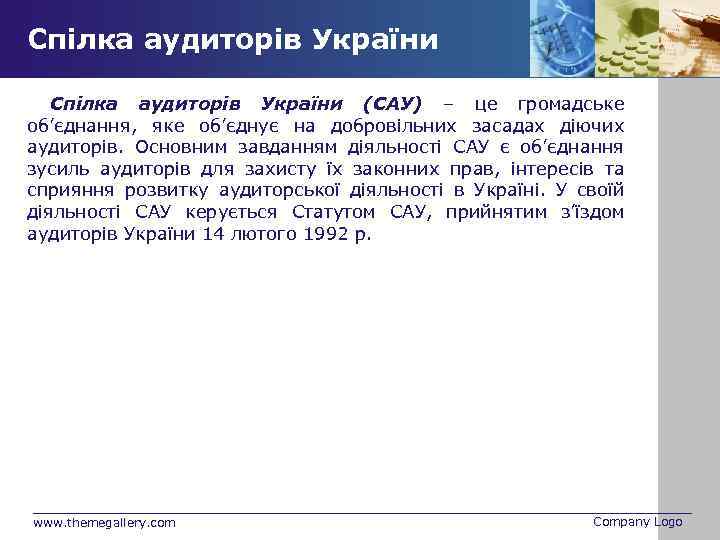 Спілка аудиторів України

Спілка аудиторів України (САУ) – це громадське об’єднання, яке об’єднує на добровільних засадах діючих аудиторів. Основним завданням діяльності САУ є об’єднання зусиль аудиторів для захисту їх законних прав, інтересів та сприяння розвитку аудиторської діяльності в Україні. У своїй діяльності САУ керується Статутом САУ, прийнятим з’їздом аудиторів України 14 лютого 1992 р.

www.themegallery.com

Company Logo